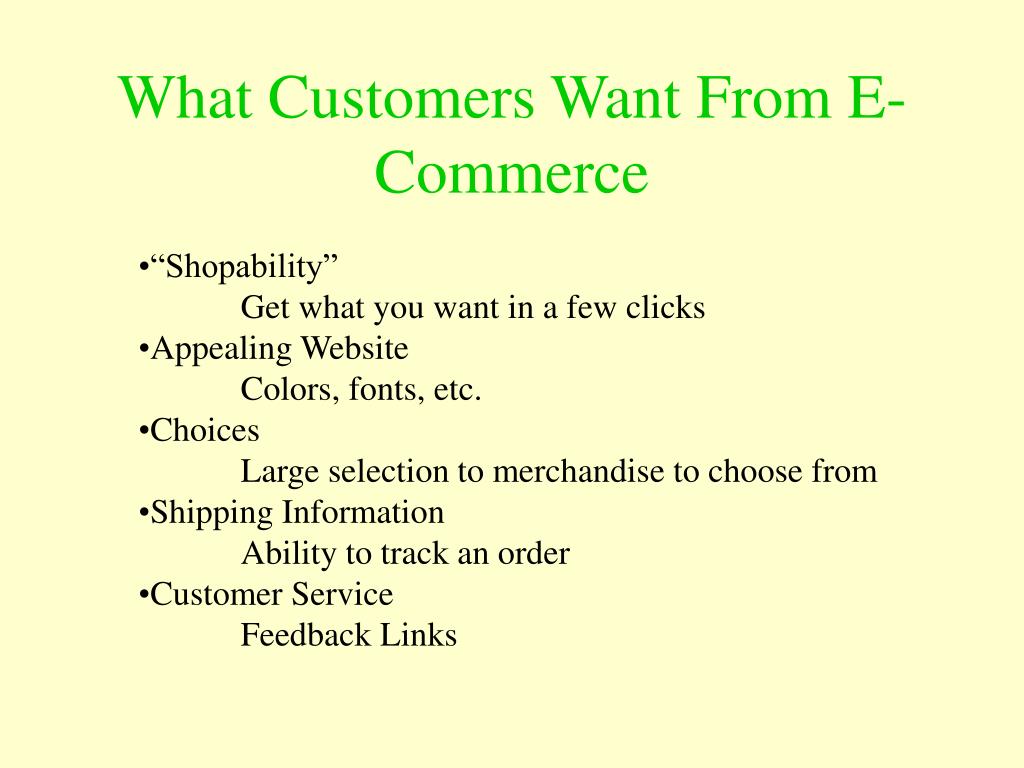 What Customers Want From E-Commerce

•“Shopability”
Get what you want in a few clicks
•Appealing Website
Colors, fonts, etc.
•Choices
Large selection to merchandise to choose from
•Shipping Information
Ability to track an order
•Customer Service
Feedback Links